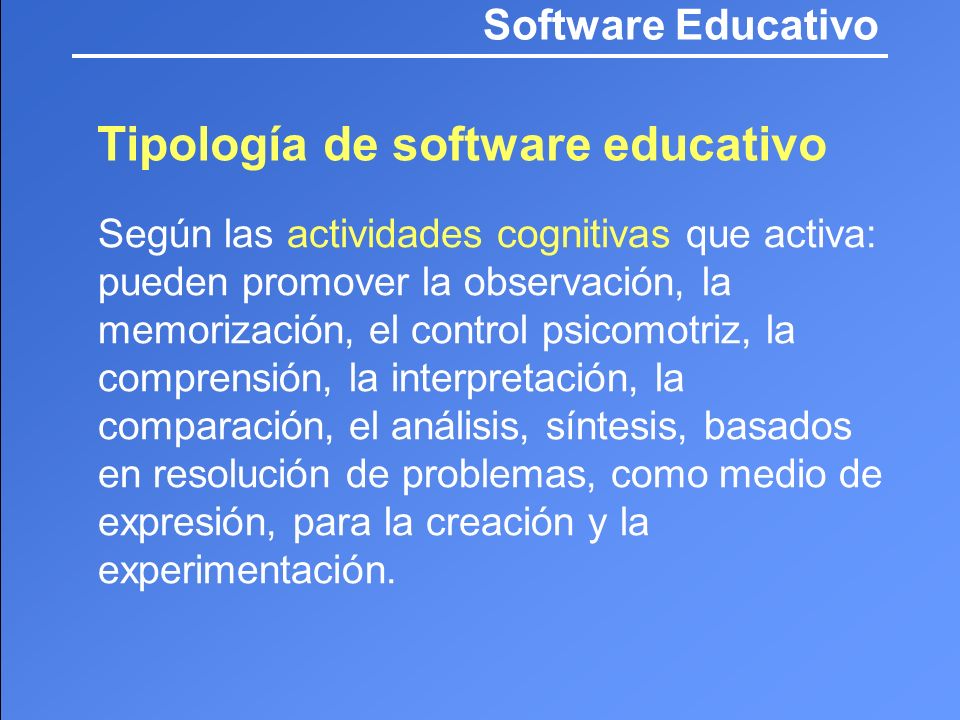 Software Educativo

Tipología de software educativo

Según las actividades cognitivas que activa: pueden promover la observación, la memorización, el control psicomotriz, la comprensión, la interpretación, la comparación, el análisis, síntesis, basados en resolución de problemas, como medio de expresión, para la creación y la experimentación.